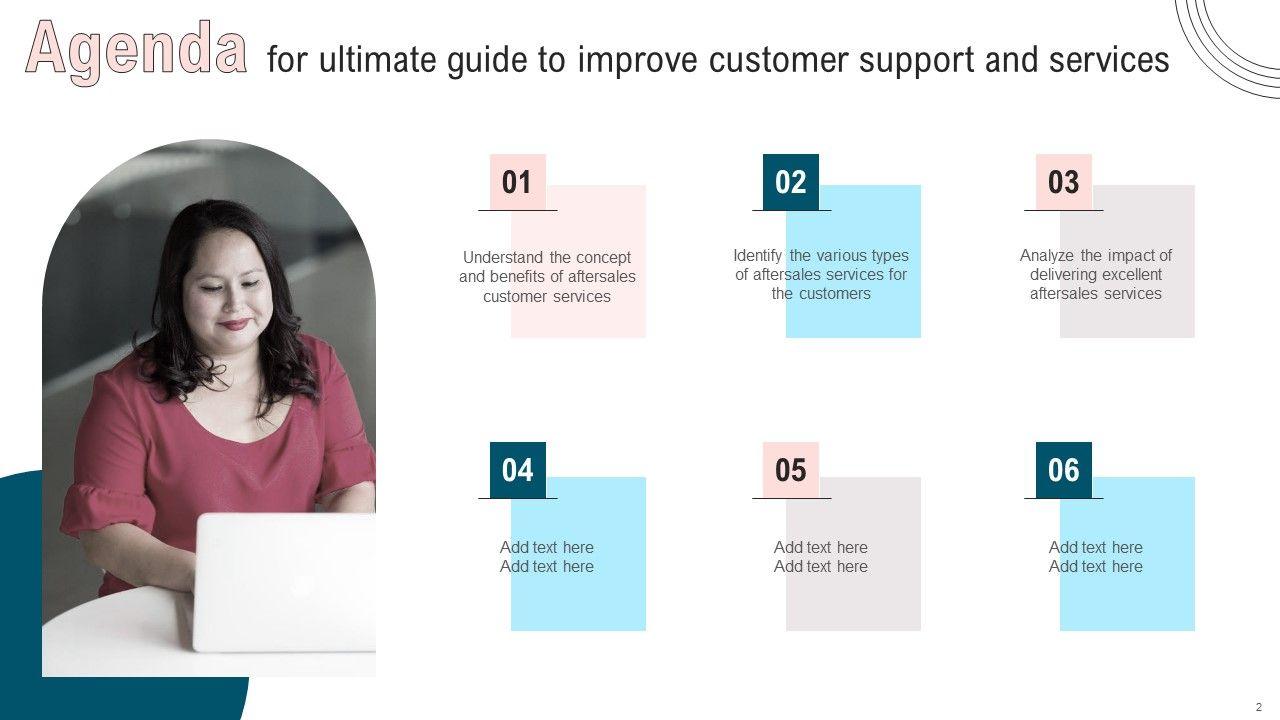 Agenda for ultimate guide to improve customer support and services

01

Understand the concept and benefits of aftersales customer services

02

Identify the various types of aftersales services for the customers

03

Analyze the impact of delivering excellent aftersales services

04

Add text here
Add text here

05

Add text here
Add text here

06

Add text here
Add text here

2